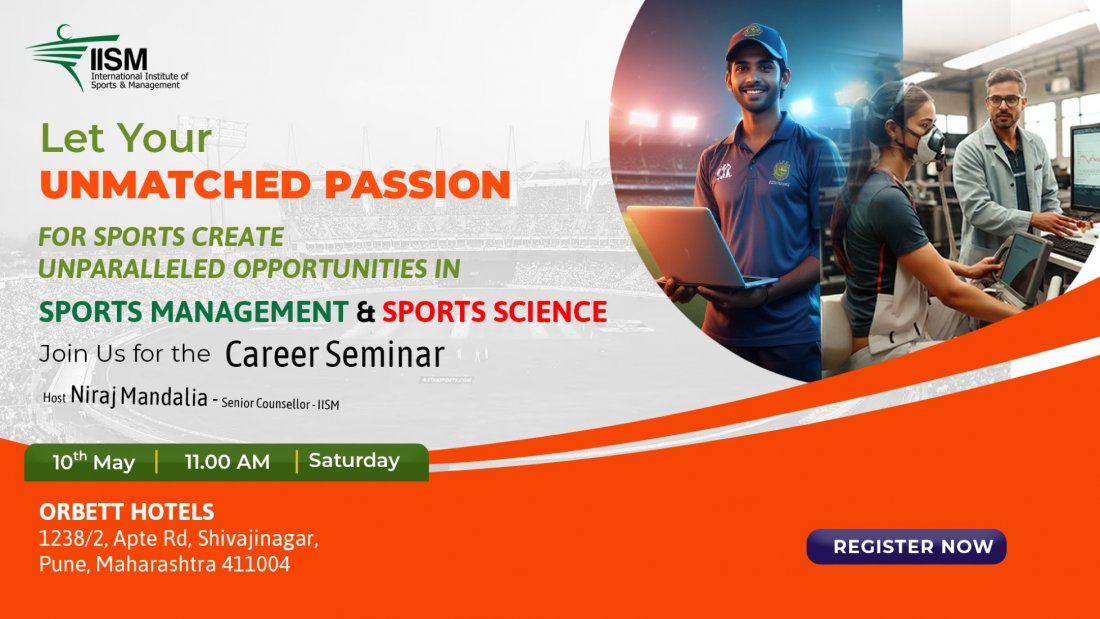 IISM
International Institute of Sports & Management

Let Your
UNMATCHED PASSION
FOR SPORTS CREATE UNPARALLELED OPPORTUNITIES IN
SPORTS MANAGEMENT & SPORTS SCIENCE

Join Us for the Career Seminar

Host Niraj Mandalia - Senior Counsellor - IISM

10$^{th}$ May | 11.00 AM | Saturday

ORBETT HOTELS
1238/2, Apte Rd, Shivajinagar,
Pune, Maharashtra 411004

REGISTER NOW